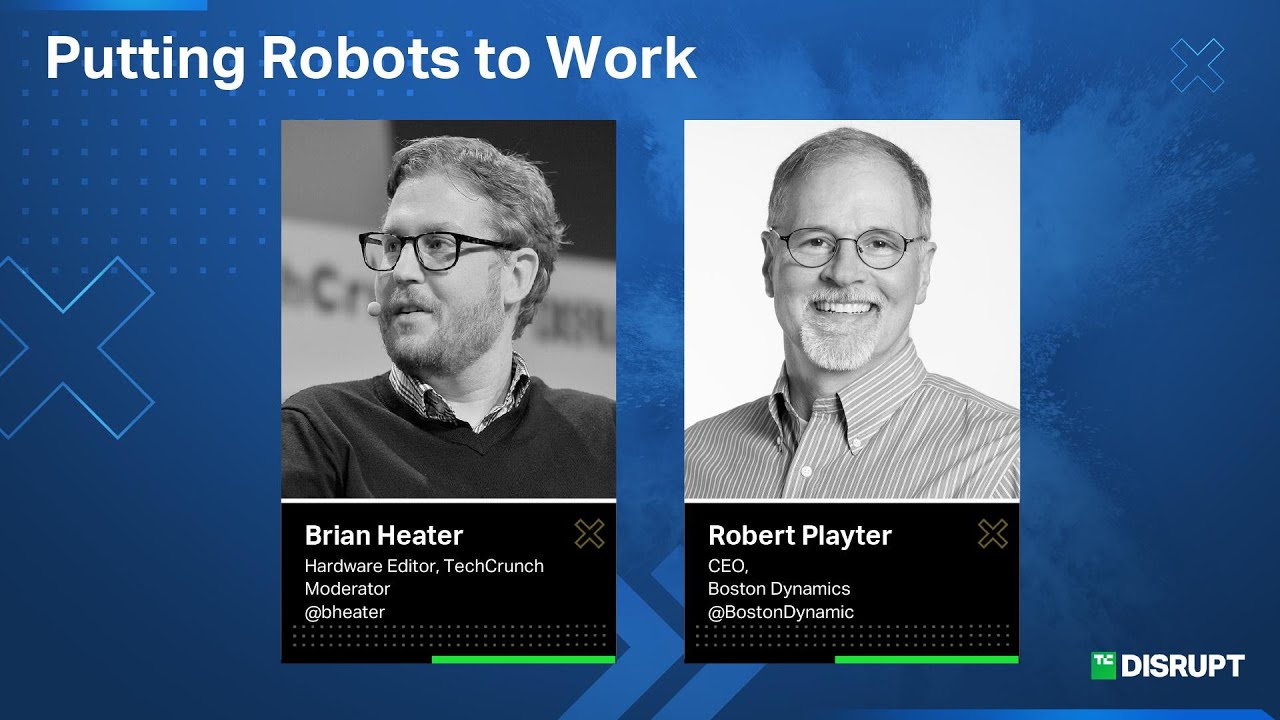 Putting Robots to Work

Brian Heater
Hardware Editor, TechCrunch
Moderator
@bheater

Robert Playter
CEO,
Boston Dynamics
@BostonDynamic

TC DISRUPT